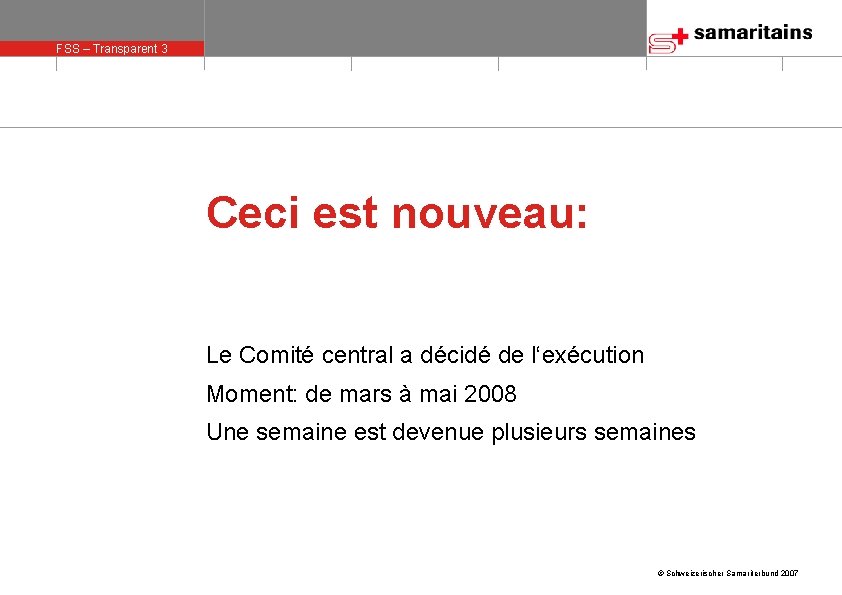 FSS – Transparent 3

samaritains

Ceci est nouveau:

Le Comité central a décidé de l‘exécution

Moment: de mars à mai 2008

Une semaine est devenue plusieurs semaines

© Schweizerischer Samariterbund 2007